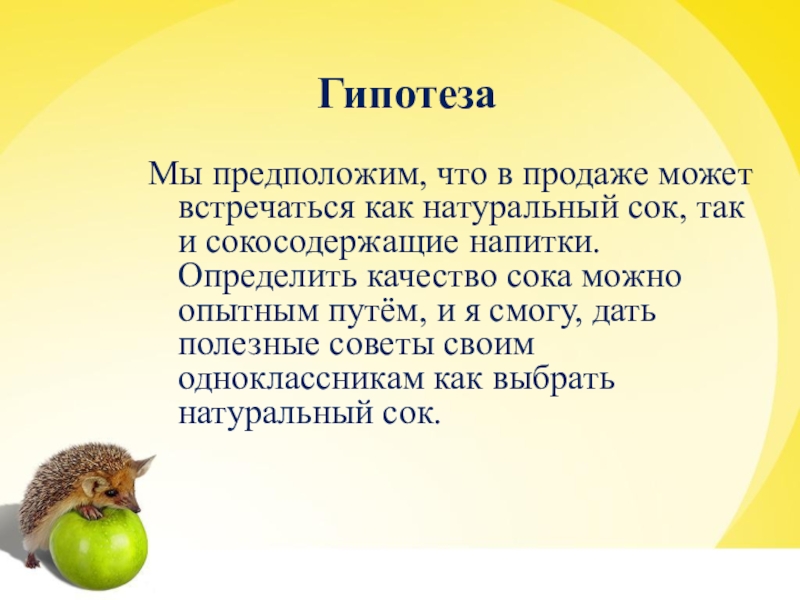 Гипотеза

Мы предположим, что в продаже может встречаться как натуральный сок, так и сокосодержащие напитки. Определить качество сока можно опытным путём, и я смогу, дать полезные советы своим одноклассникам как выбрать натуральный сок.